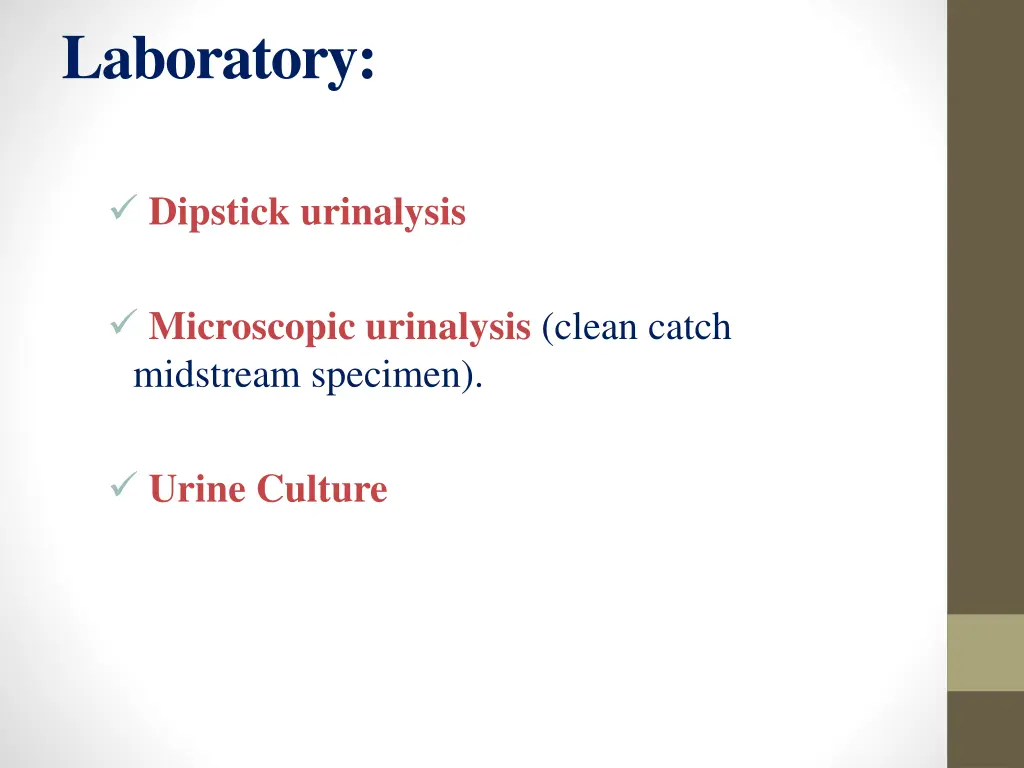 Laboratory:

✓ Dipstick urinalysis

✓ Microscopic urinalysis (clean catch midstream specimen).

✓ Urine Culture